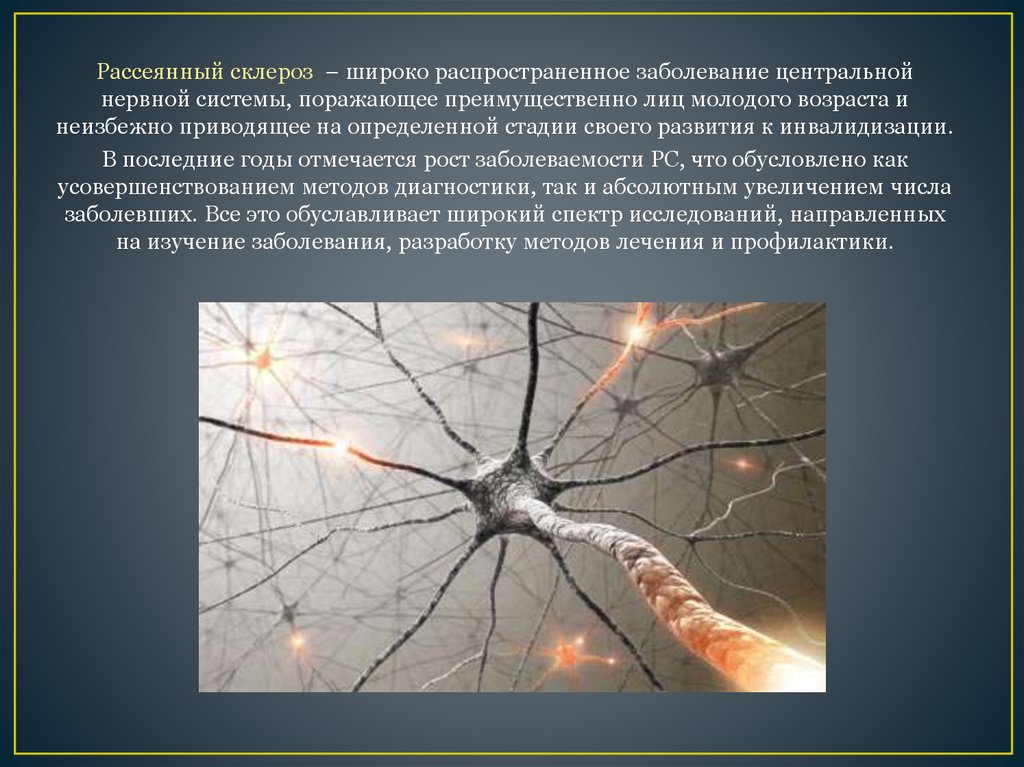 Рассеянный склероз – широко распространенное заболевание центральной нервной системы, поражающее преимущественно лиц молодого возраста и неизбежно приводящее на определенной стадии своего развития к инвалидизации.

В последние годы отмечается рост заболеваемости РС, что обусловлено как усовершенствованием методов диагностики, так и абсолютным увеличением числа заболевших. Все это обуславливает широкий спектр исследований, направленных на изучение заболевания, разработку методов лечения и профилактики.